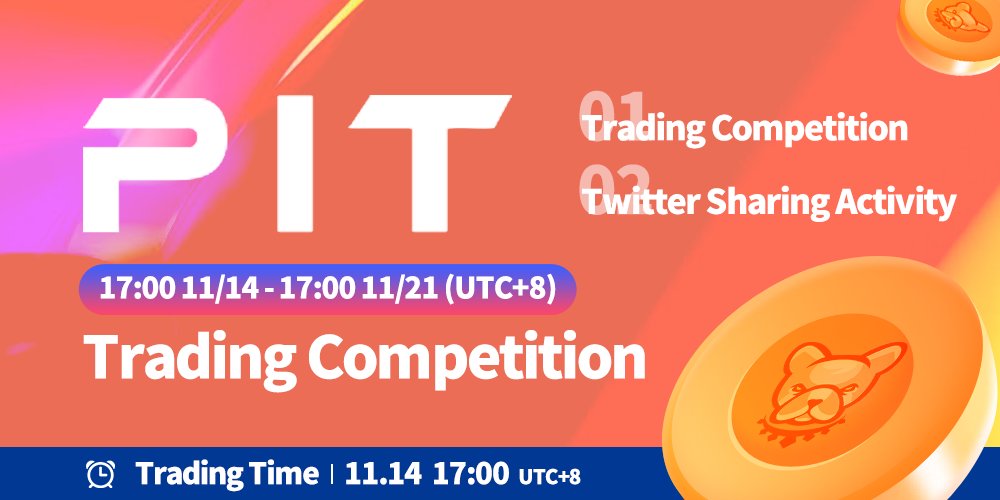 PIT

01
Trading Competition

02
Twitter Sharing Activity

17:00 11/14 - 17:00 11/21 (UTC+8)

Trading Competition

Trading Time | 11.14 17:00 UTC+8